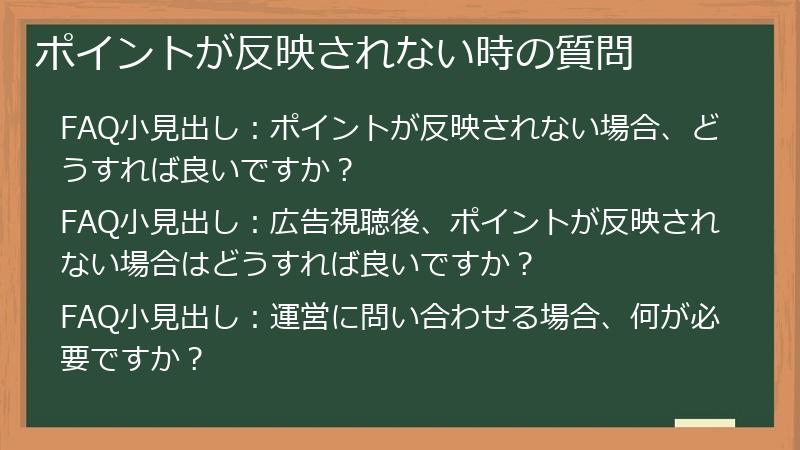 ポイントが反映されない時の質問

FAQ小見出し：ポイントが反映されない場合、どうすれば良いですか？

FAQ小見出し：広告視聴後、ポイントが反映されない場合はどうすれば良いですか？

FAQ小見出し：運営に問い合わせる場合、何が必要ですか？